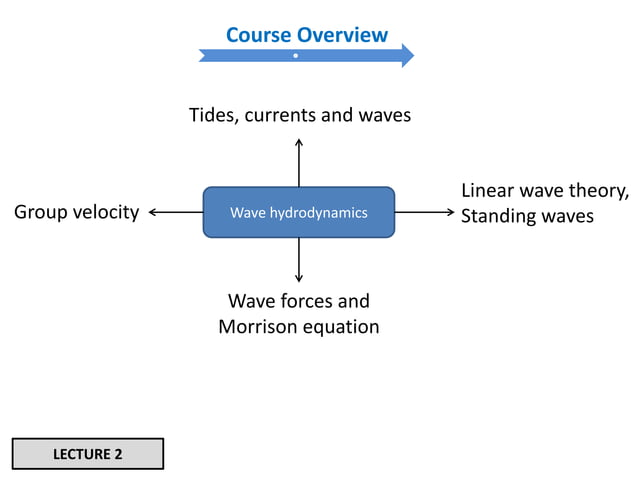 Course Overview

Tides, currents and waves

Group velocity

Wave hydrodynamics

Linear wave theory, Standing waves

Wave forces and Morrison equation

LECTURE 2